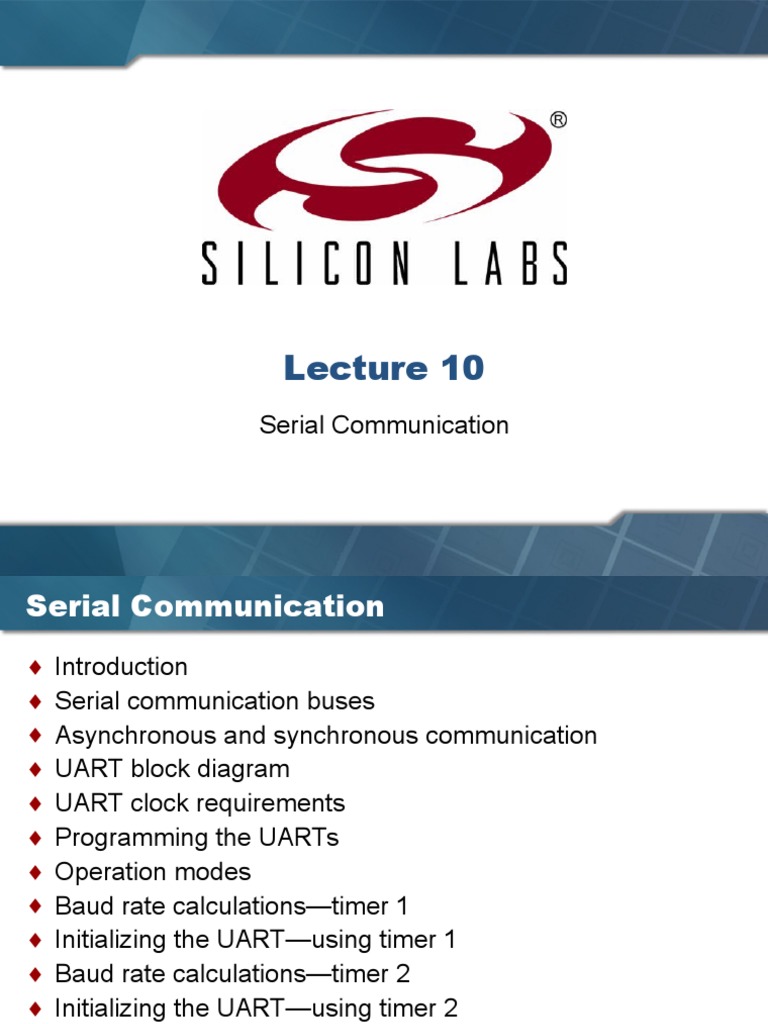 ®
SILICON LABS

Lecture 10

Serial Communication

Serial Communication

♦ Introduction
♦ Serial communication buses
♦ Asynchronous and synchronous communication
♦ UART block diagram
♦ UART clock requirements
♦ Programming the UARTs
♦ Operation modes
♦ Baud rate calculations—timer 1
♦ Initializing the UART—using timer 1
♦ Baud rate calculations—timer 2
♦ Initializing the UART—using timer 2